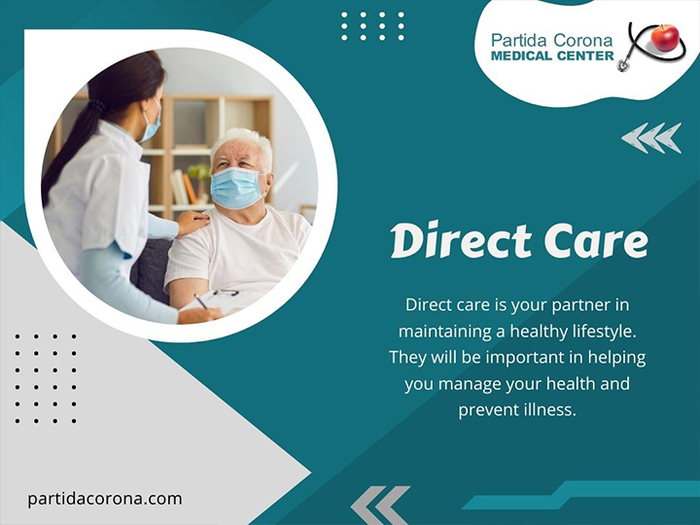 Partida Corona
MEDICAL CENTER

Direct Care

Direct care is your partner in maintaining a healthy lifestyle. They will be important in helping you manage your health and prevent illness.

partidacorona.com